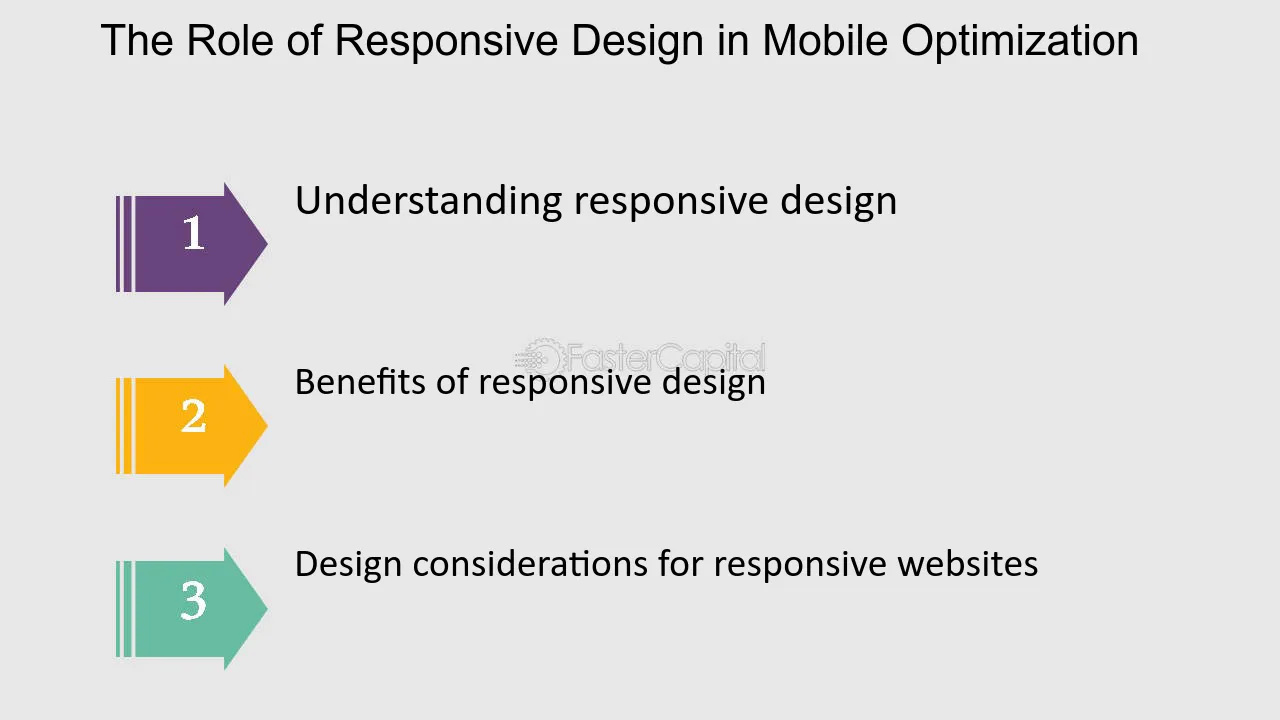 The Role of Responsive Design in Mobile Optimization

1

Understanding responsive design

2

Benefits of responsive design

3

Design considerations for responsive websites

FasterCapital